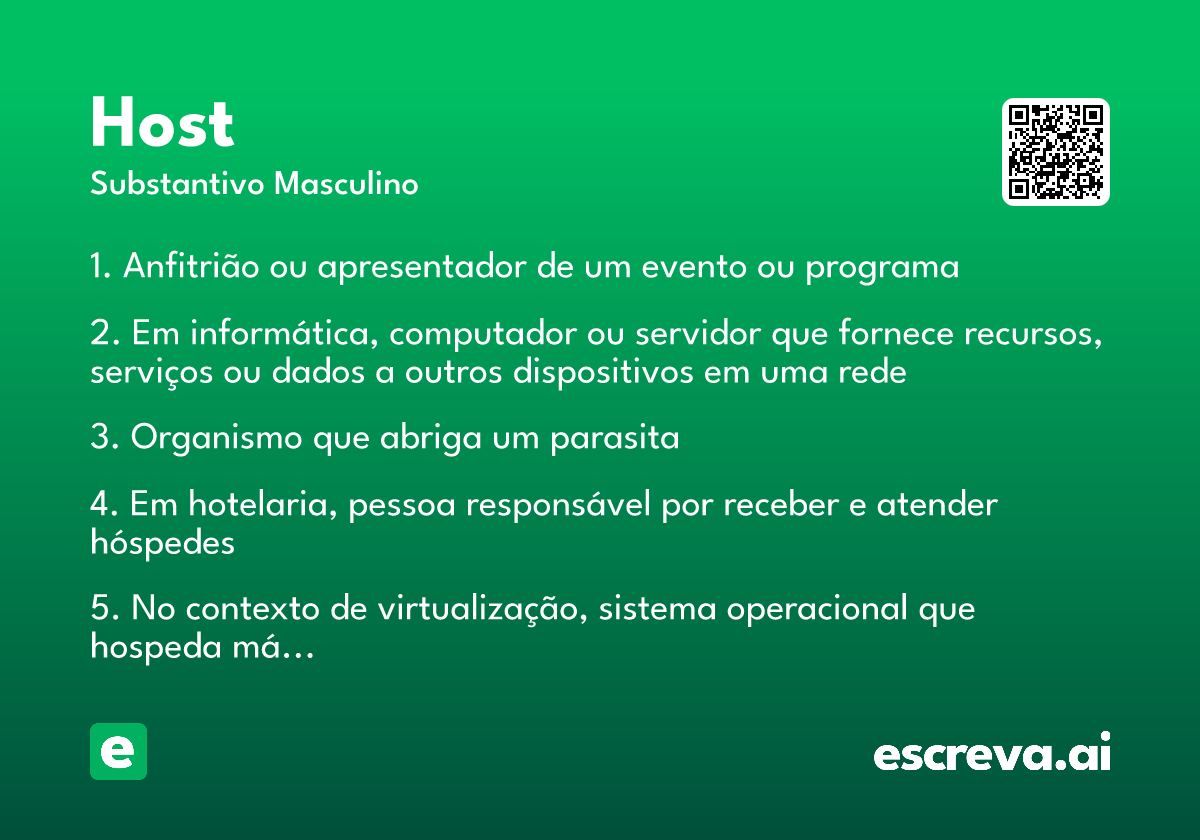 Host
Substantivo Masculino

1. Anfitrião ou apresentador de um evento ou programa

2. Em informática, computador ou servidor que fornece recursos, serviços ou dados a outros dispositivos em uma rede

3. Organismo que abriga um parasita

4. Em hotelaria, pessoa responsável por receber e atender hóspedes

5. No contexto de virtualização, sistema operacional que hospeda má...

e

escreva.ai